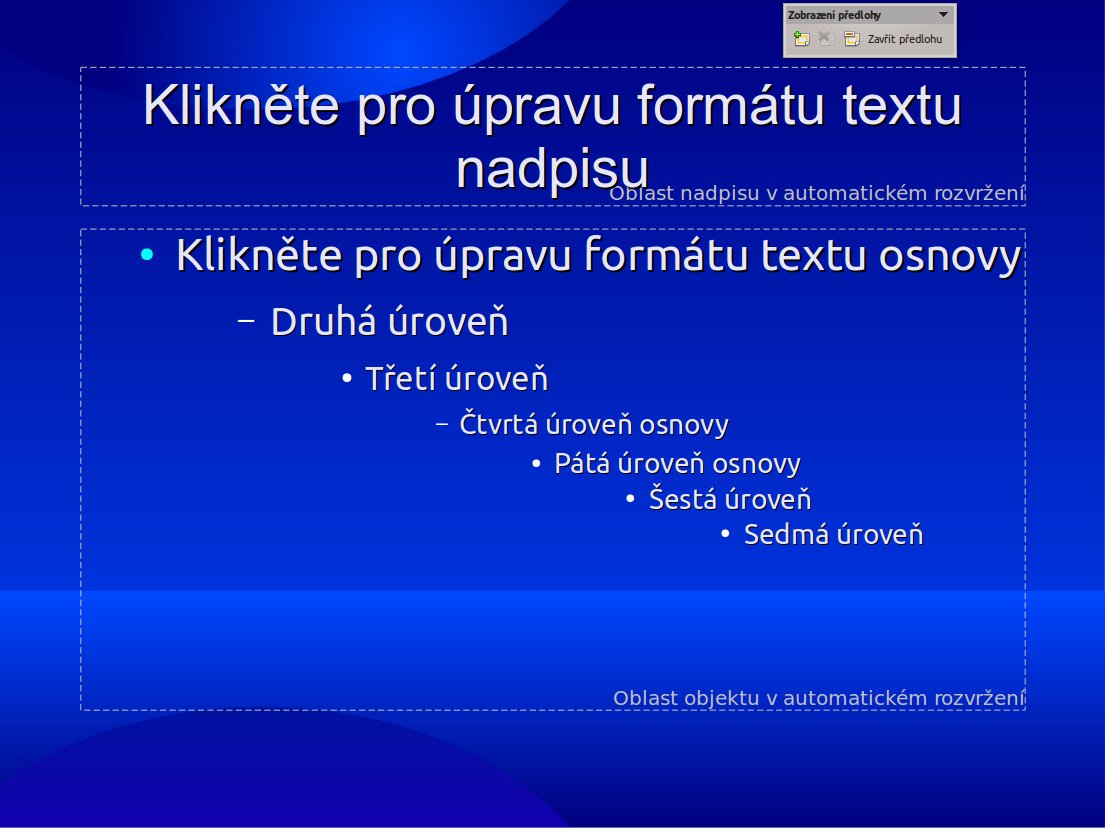 Zobrazení předlohy
Zavřít předlohu

Klikněte pro úpravu formátu textu nadpisu

Oblast nadpisu v automatickém rozvržení

• Klikněte pro úpravu formátu textu osnovy
– Druhá úroveň
• Třetí úroveň
– Čtvrtá úroveň osnovy
• Pátá úroveň osnovy
• Šestá úroveň
• Sedmá úroveň

Oblast objektu v automatickém rozvržení